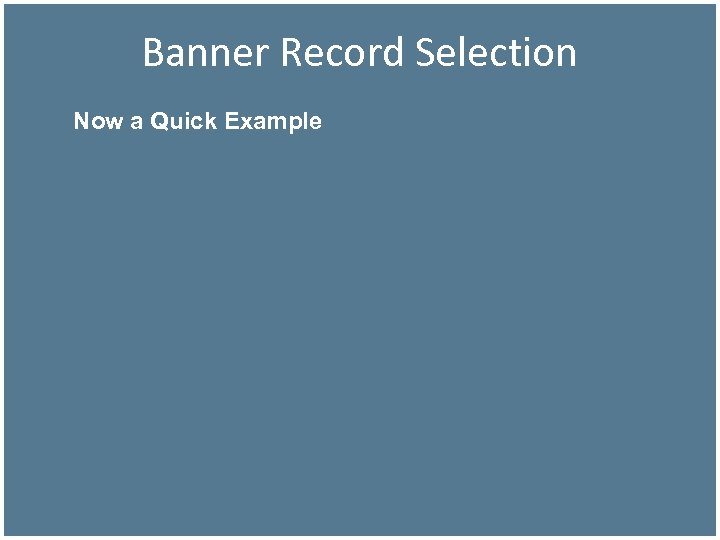 Banner Record Selection

Now a Quick Example